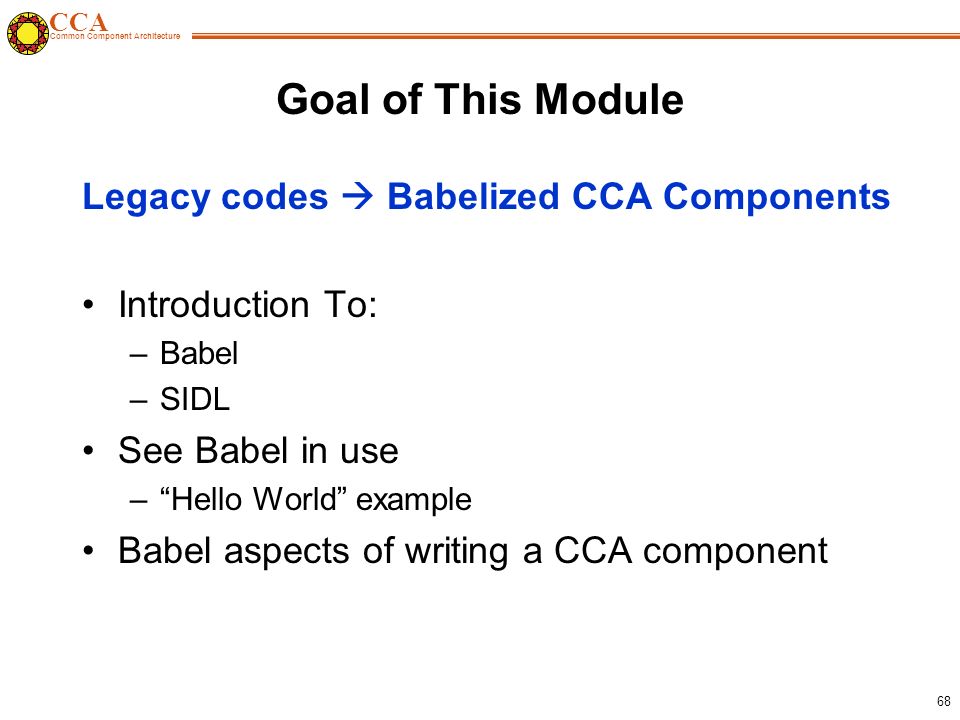 CCA
Common Component Architecture

Goal of This Module

Legacy codes → Babelized CCA Components

• Introduction To:
– Babel
– SIDL
• See Babel in use
– “Hello World” example
• Babel aspects of writing a CCA component

68